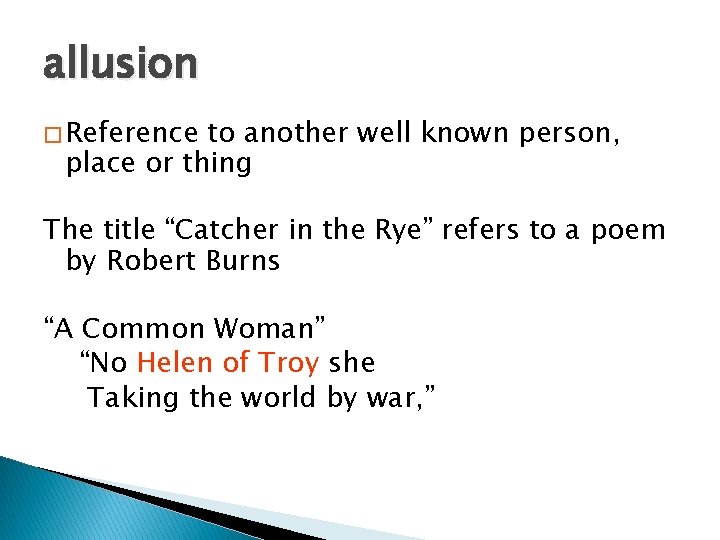 allusion

□ Reference to another well known person, place or thing

The title “Catcher in the Rye” refers to a poem by Robert Burns

“A Common Woman”
“No Helen of Troy she
Taking the world by war,”